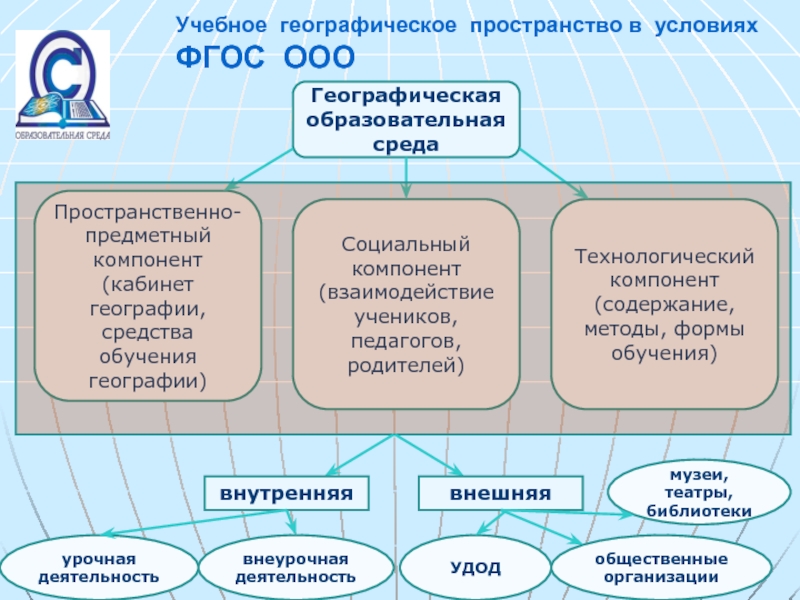 ОБРАЗОВАТЕЛЬНАЯ СРЕДА

Учебное географическое пространство в условиях ФГОС ООО

Географическая образовательная среда

Пространственно-предметный компонент (кабинет географии, средства обучения географии)

Социальный компонент (взаимодействие учеников, педагогов, родителей)

Технологический компонент (содержание, методы, формы обучения)

внутренняя

внешняя

музеи, театры, библиотеки

урочная деятельность

внеурочная деятельность

УДОД

общественные организации